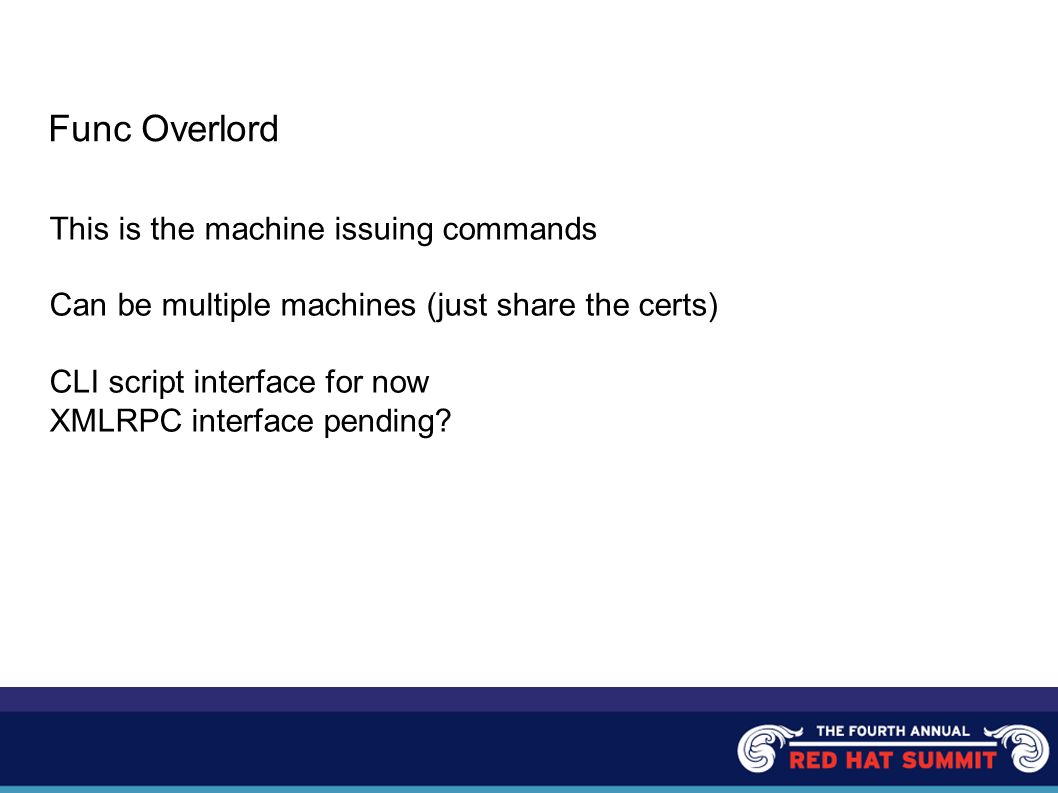 Func Overlord

This is the machine issuing commands

Can be multiple machines (just share the certs)

CLI script interface for now
XMLRPC interface pending?

THE FOURTH ANNUAL
RED HAT SUMMIT